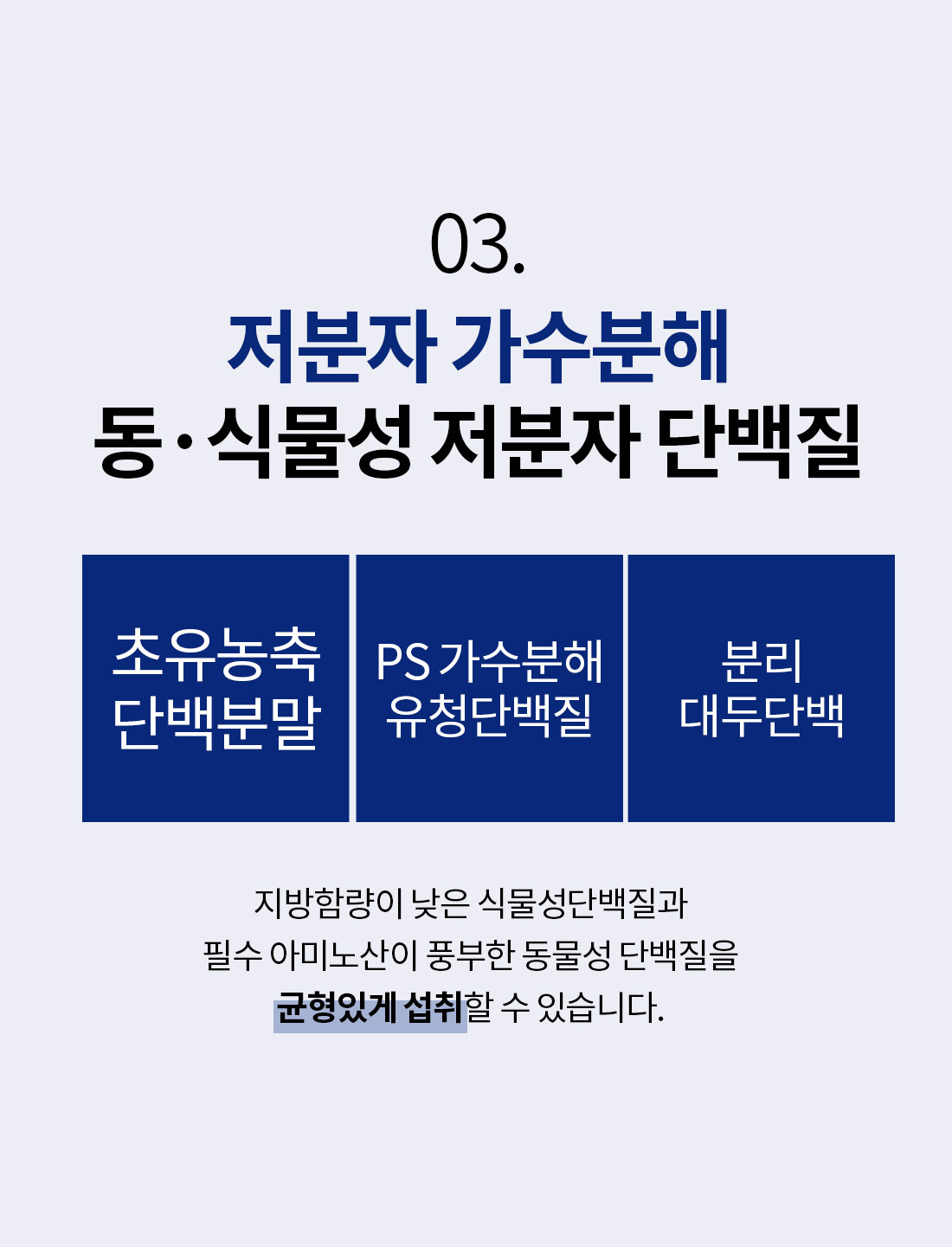 03.

저분자 가수분해

동·식물성 저분자 단백질

초유농축 단백분말

PS 가수분해 유청단백질

분리 대두단백

지방함량이 낮은 식물성단백질과
필수 아미노산이 풍부한 동물성 단백질을
균형있게 섭취할 수 있습니다.